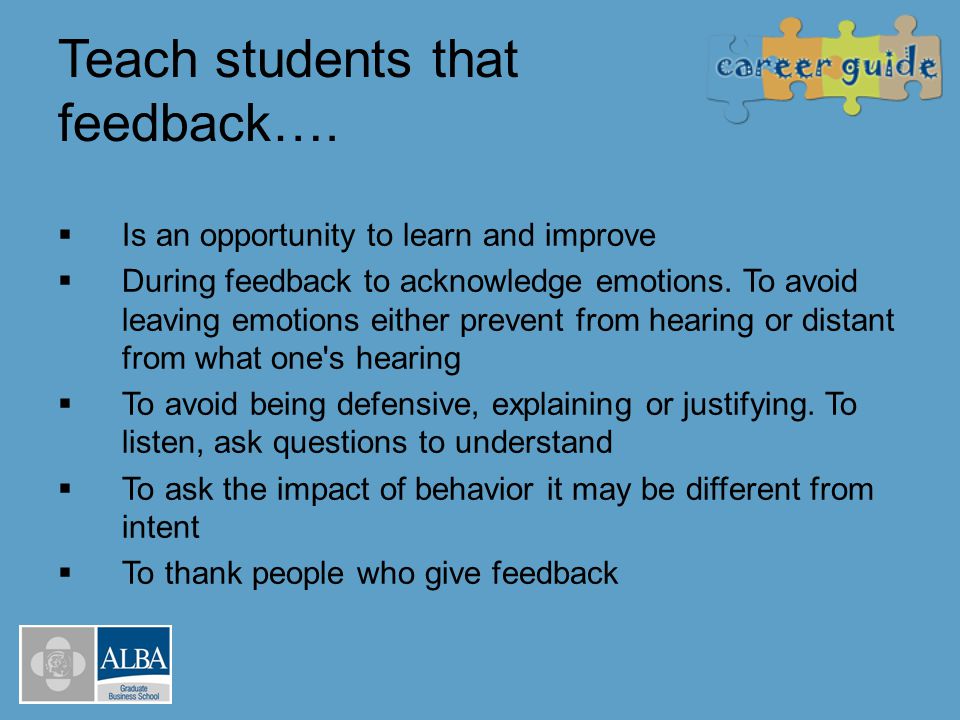 Teach students that feedback….

career guide

▪ Is an opportunity to learn and improve
▪ During feedback to acknowledge emotions. To avoid leaving emotions either prevent from hearing or distant from what one's hearing
▪ To avoid being defensive, explaining or justifying. To listen, ask questions to understand
▪ To ask the impact of behavior it may be different from intent
▪ To thank people who give feedback

ALBA
Graduate Business School